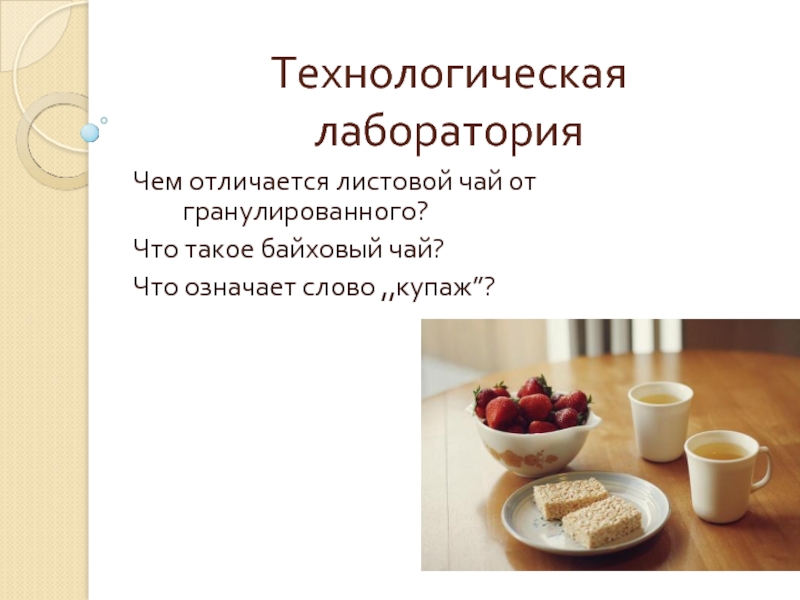 Технологическая лаборатория

Чем отличается листовой чай от гранулированного?

Что такое байховый чай?

Что означает слово ,,купаж”?